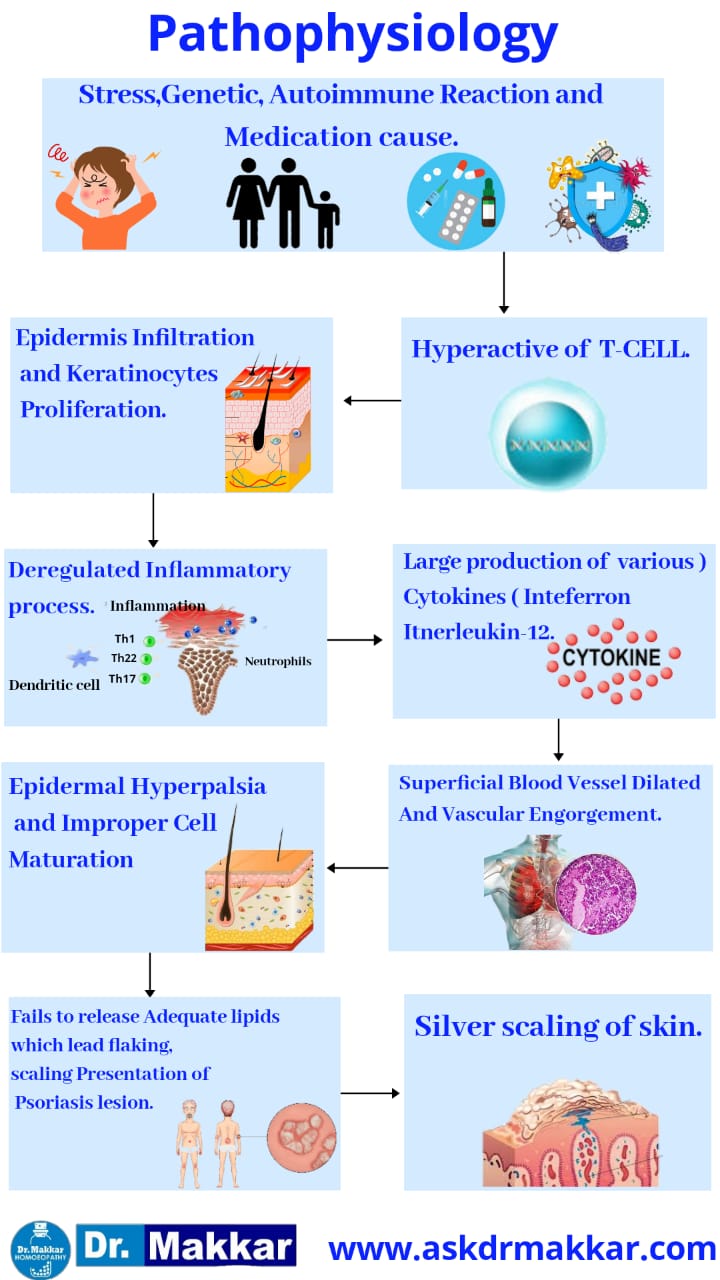 Pathophysiology

Stress,Genetic, Autoimmune Reaction and Medication cause.

Hyperactive of T-CELL.

Epidermis Infiltration and Keratinocytes Proliferation.

Deregulated Inflammatory process.

Inflammation

Th1

Th22

Th17

Dendritic cell

Neutrophils

Large production of various ) Cytokines ( Inteferron Itnerleukin-12.

CYTOKINE

Superficial Blood Vessel Dilated And Vascular Engorgement.

Epidermal Hyperpalsia and Improper Cell Maturation

Fails to release Adequate lipids which lead flaking, scaling Presentation of Psoriasis lesion.

Silver scaling of skin.

Dr. Makkar HOMOEOPATHY

Dr. Makkar

www.askdrmakkar.com